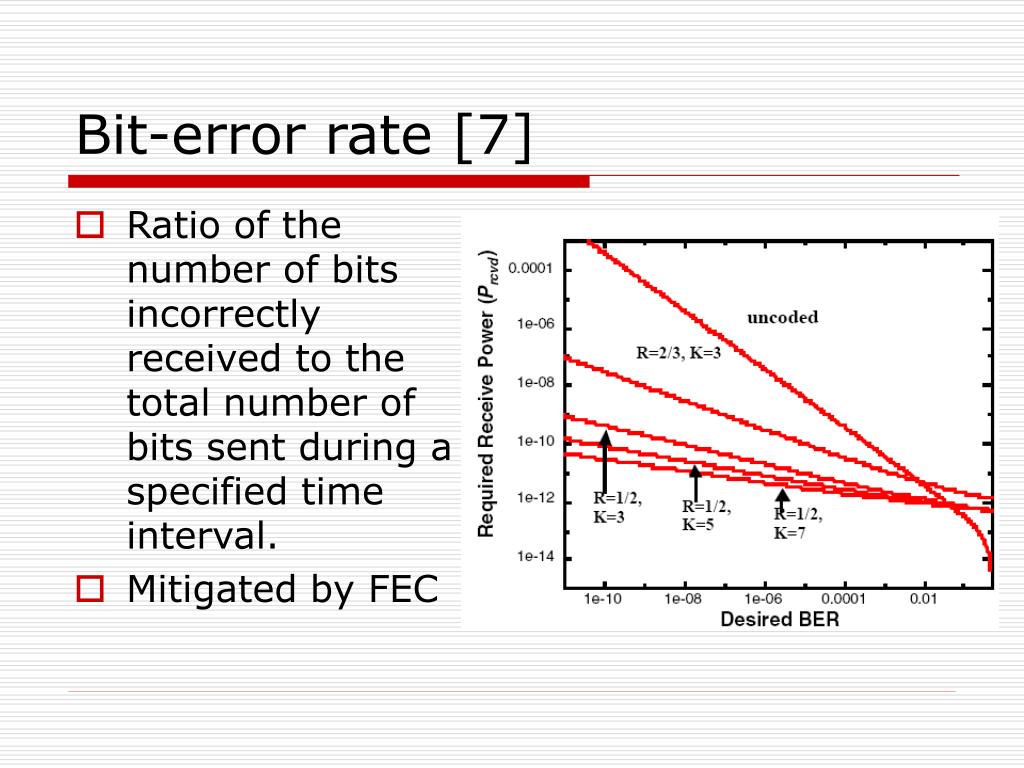 Bit-error rate [7]

Ratio of the number of bits incorrectly received to the total number of bits sent during a specified time interval.

Mitigated by FEC

Required Receive Power ($P_{rcvd}$)

0.0001
1e-06
1e-08
1e-10
1e-12
1e-14

uncoded
R=2/3, K=3
R=1/2, K=3
R=1/2, K=5
R=1/2, K=7

1e-10
1e-08
1e-06
0.0001
0.01

Desired BER